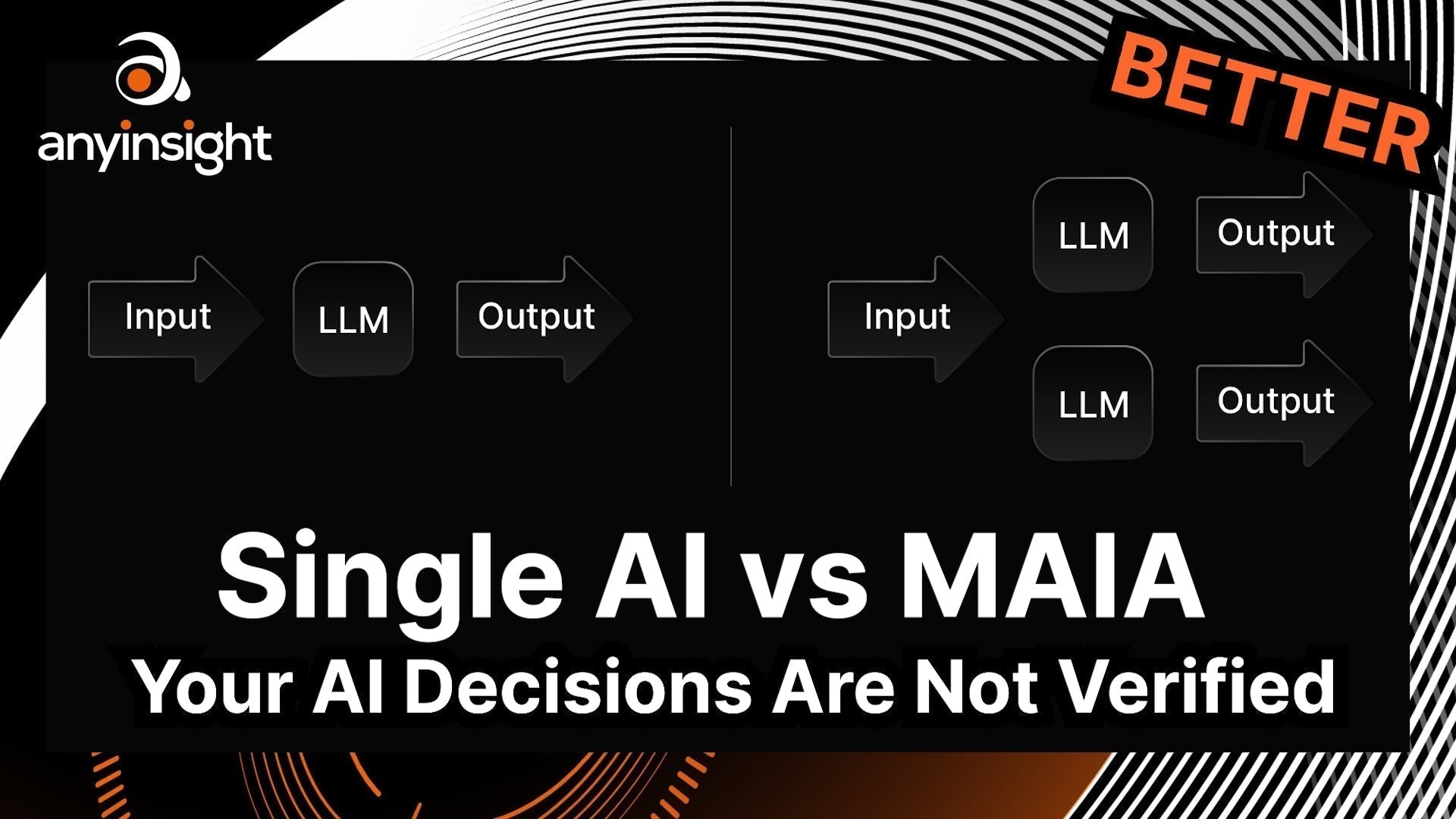 anyinsight

BETTER

Input

LLM

Output

Input

LLM

Output

LLM

Output

Single AI vs MAIA

Your AI Decisions Are Not Verified